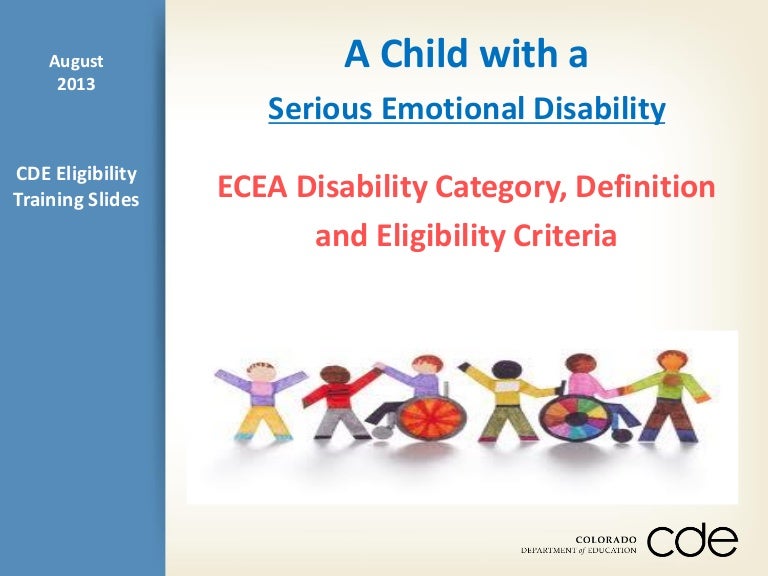 August 2013

CDE Eligibility Training Slides

A Child with a

Serious Emotional Disability

ECEA Disability Category, Definition and Eligibility Criteria

COLORADO
DEPARTMENT of EDUCATION
cde